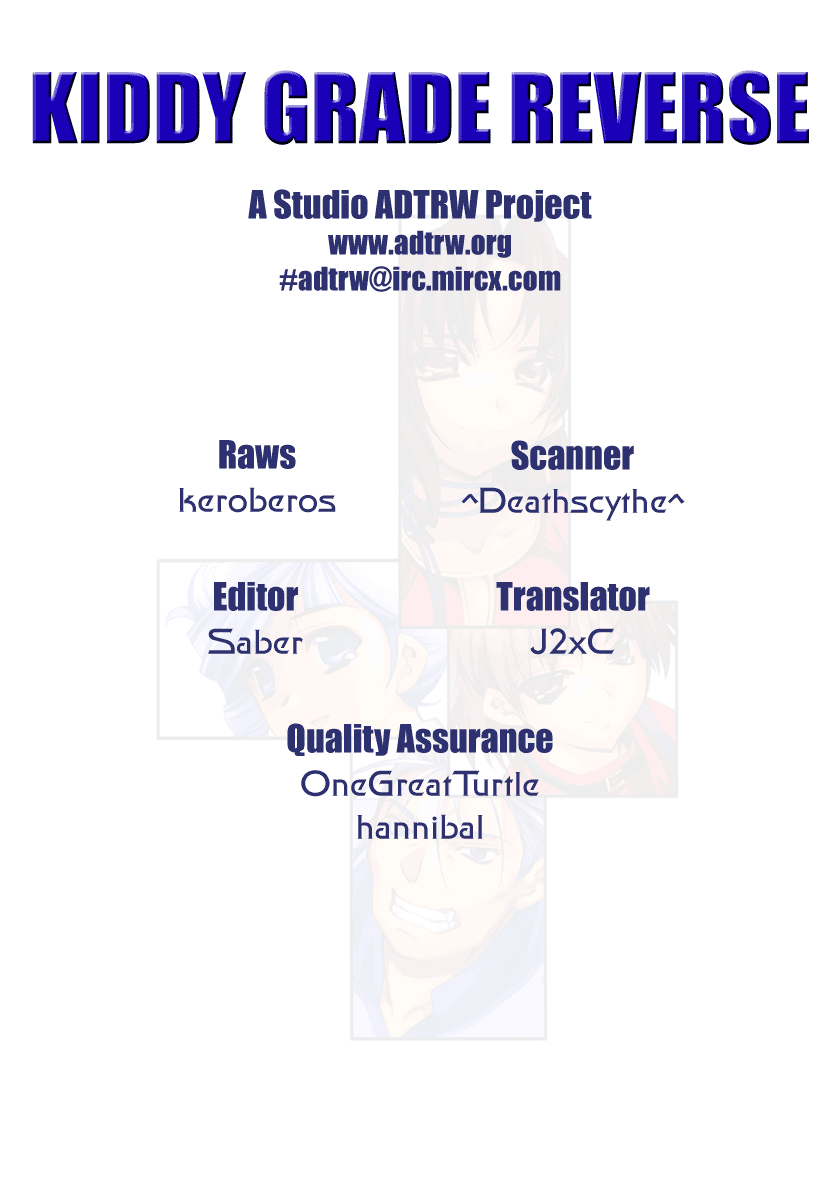 KIDDY GRADE REVERSE

A Studio ADTRW Project
www.adtrw.org
#adtrw@irc.mircx.com

Raws
keroberos

Scanner
^Deathscythe^

Editor
Saber

Translator
J2xC

Quality Assurance
OneGreatTurtle
hannibal